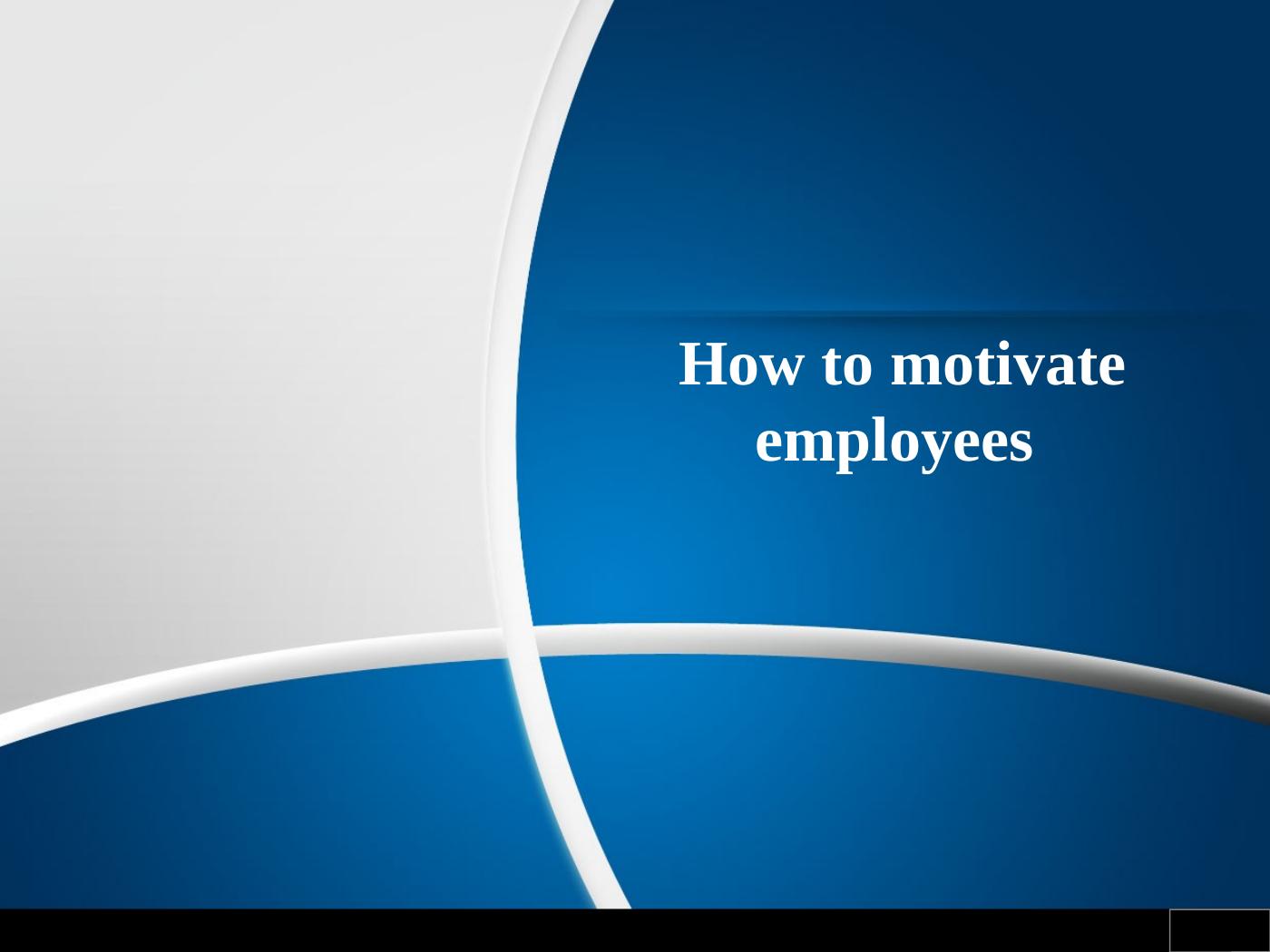 How to motivate employees